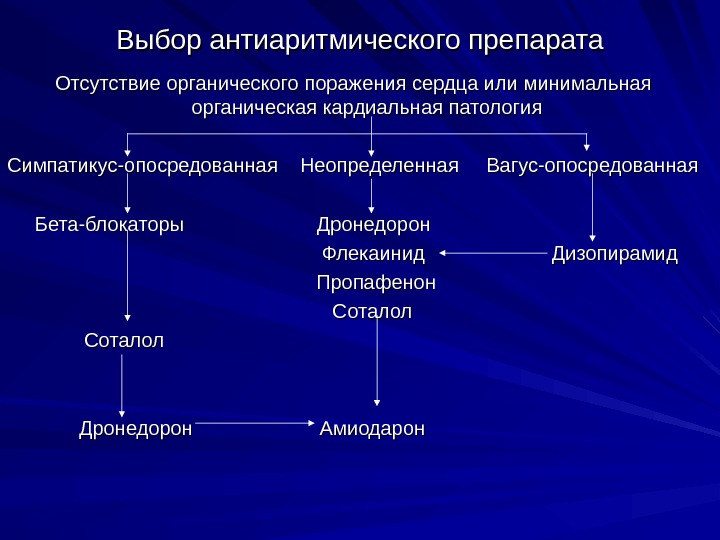 Выбор антиаритмического препарата

Отсутствие органического поражения сердца или минимальная органическая кардиальная патология

Симпатикус-опосредованная

Неопределенная

Вагус-опосредованная

Бета-блокаторы

Дронедорон
Флекаинид
Пропафенон
Соталол

Дизопирамид

Соталол

Дронедорон

Амиодарон